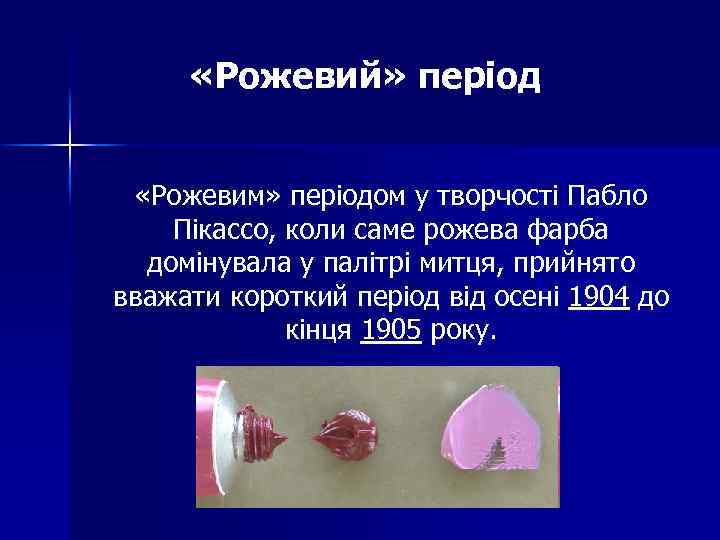 «Рожевий» період

«Рожевим» періодом у творчості Пабло Пікассо, коли саме рожева фарба домінувала у палітрі митця, прийнято вважати короткий період від осені 1904 до кінця 1905 року.